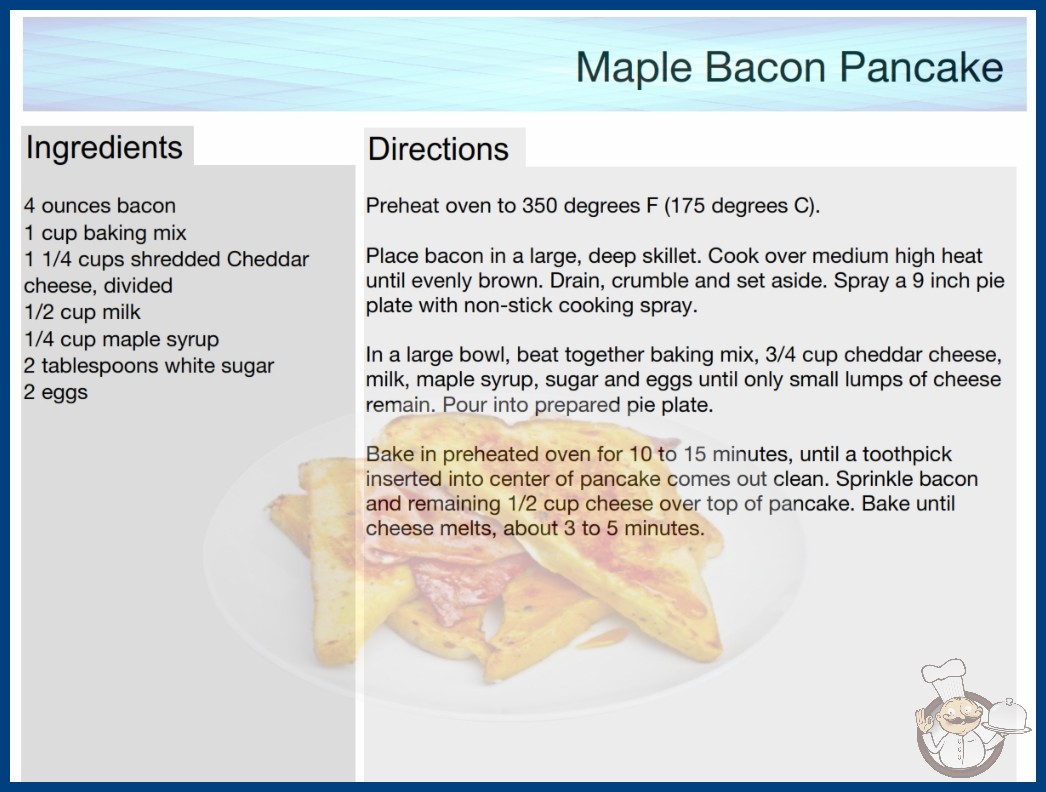 Maple Bacon Pancake

Ingredients

4 ounces bacon
1 cup baking mix
1 1/4 cups shredded Cheddar cheese, divided
1/2 cup milk
1/4 cup maple syrup
2 tablespoons white sugar
2 eggs

Directions

Preheat oven to 350 degrees F (175 degrees C).

Place bacon in a large, deep skillet. Cook over medium high heat until evenly brown. Drain, crumble and set aside. Spray a 9 inch pie plate with non-stick cooking spray.

In a large bowl, beat together baking mix, 3/4 cup cheddar cheese, milk, maple syrup, sugar and eggs until only small lumps of cheese remain. Pour into prepared pie plate.

Bake in preheated oven for 10 to 15 minutes, until a toothpick inserted into center of pancake comes out clean. Sprinkle bacon and remaining 1/2 cup cheese over top of pancake. Bake until cheese melts, about 3 to 5 minutes.